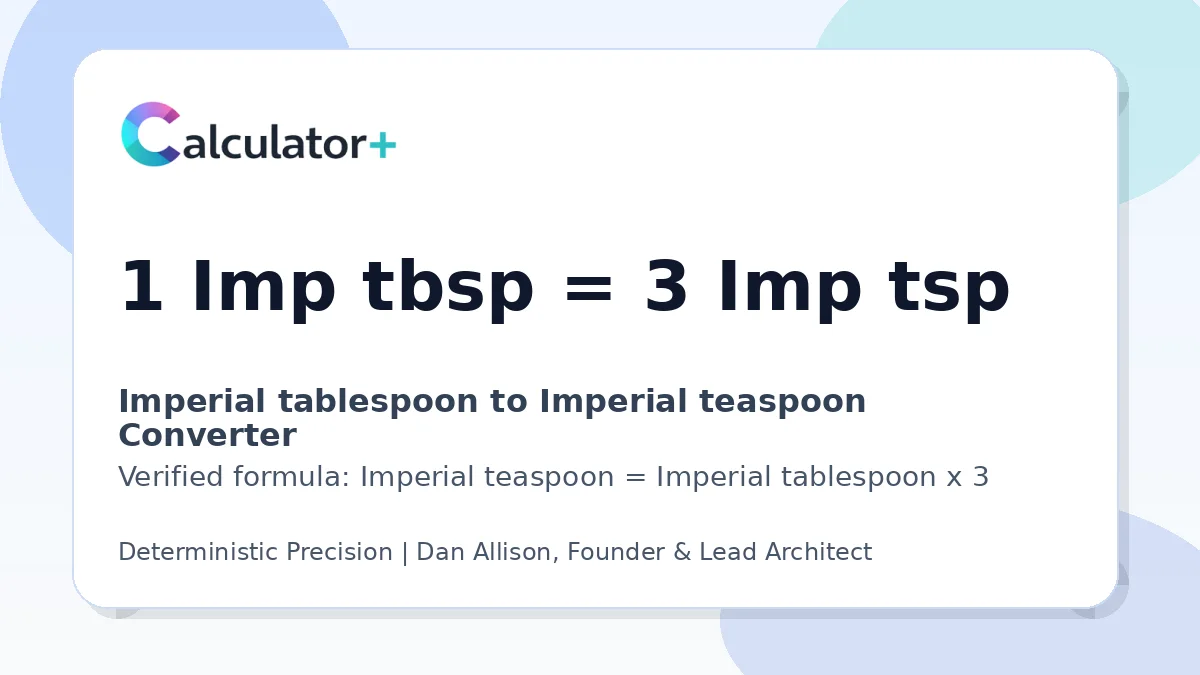 Calculator+

1 Imp tbsp = 3 Imp tsp

Imperial tablespoon to Imperial teaspoon Converter

Verified formula: Imperial teaspoon = Imperial tablespoon x 3

Deterministic Precision | Dan Allison, Founder & Lead Architect